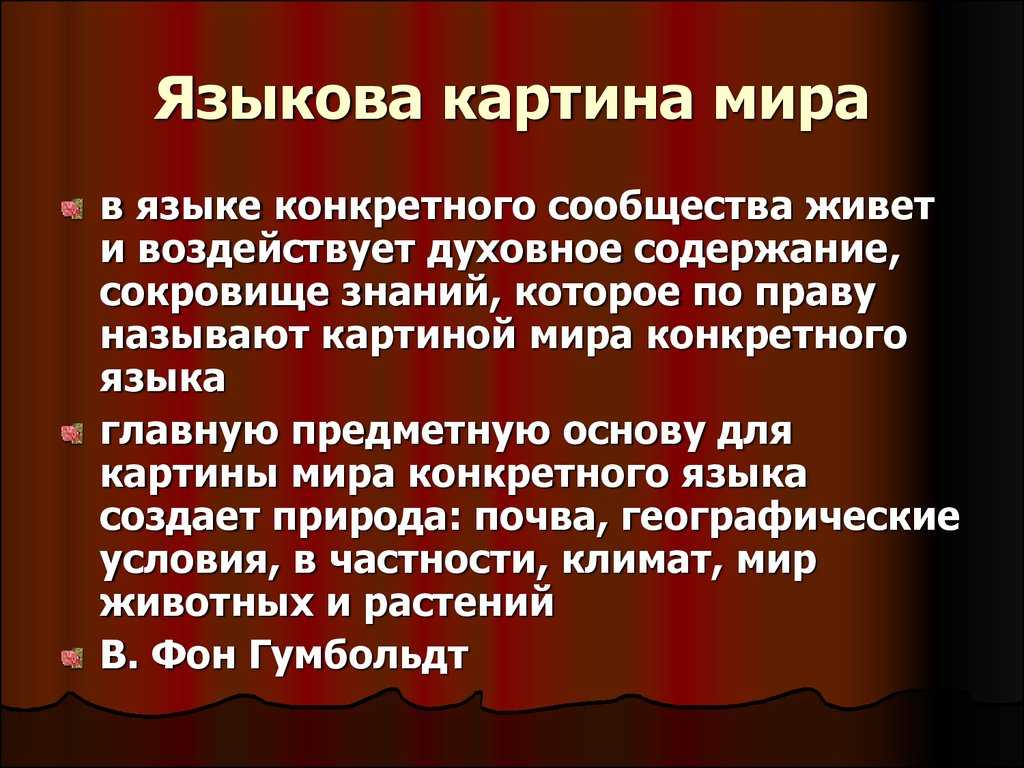 Языкова картина мира

в языке конкретного сообщества живет и воздействует духовное содержание, сокровище знаний, которое по праву называют картиной мира конкретного языка

главную предметную основу для картины мира конкретного языка создает природа: почва, географические условия, в частности, климат, мир животных и растений

В. Фон Гумбольдт